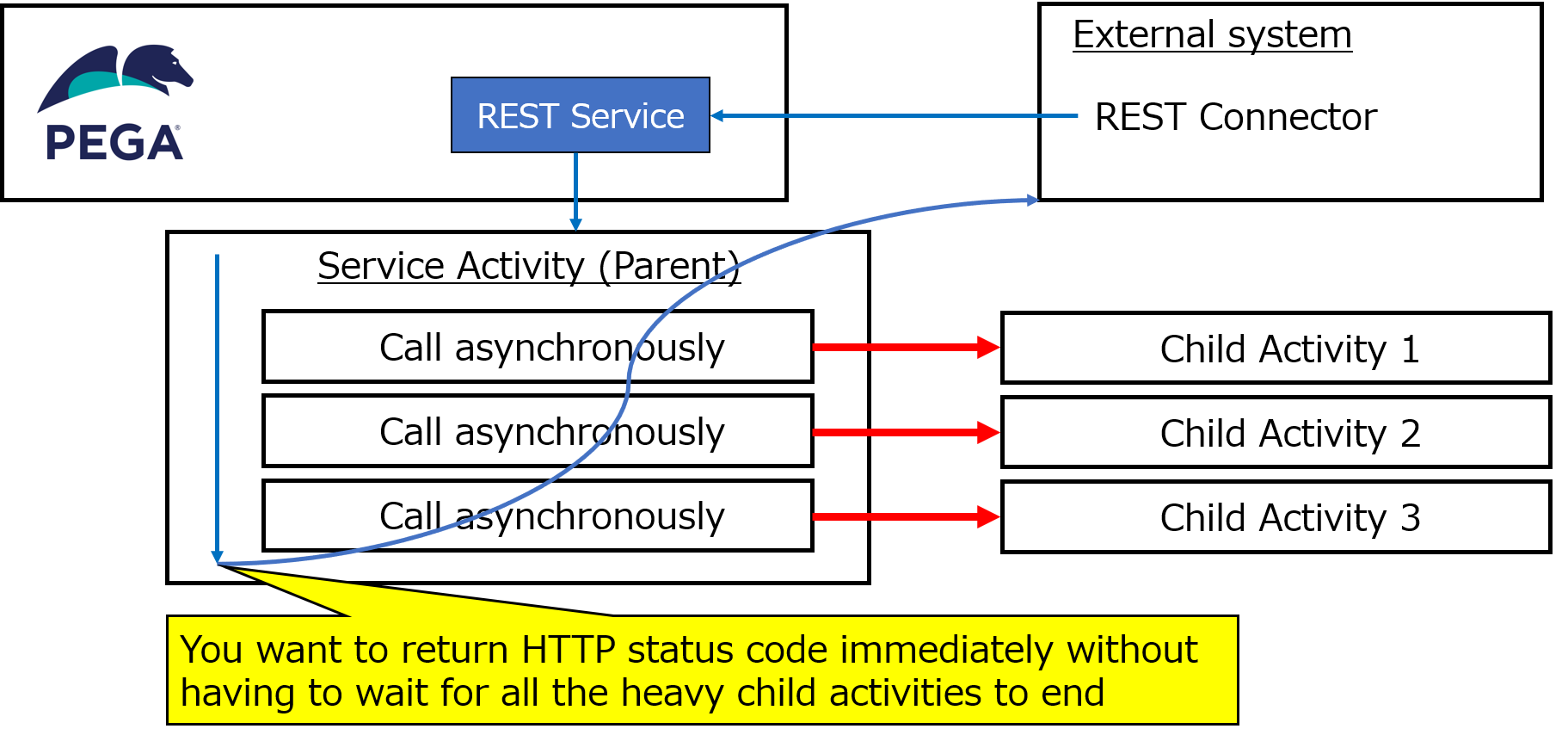 PEGA

REST Service

External system

REST Connector

Service Activity (Parent)

Call asynchronously

Call asynchronously

Call asynchronously

Child Activity 1

Child Activity 2

Child Activity 3

You want to return HTTP status code immediately without having to wait for all the heavy child activities to end